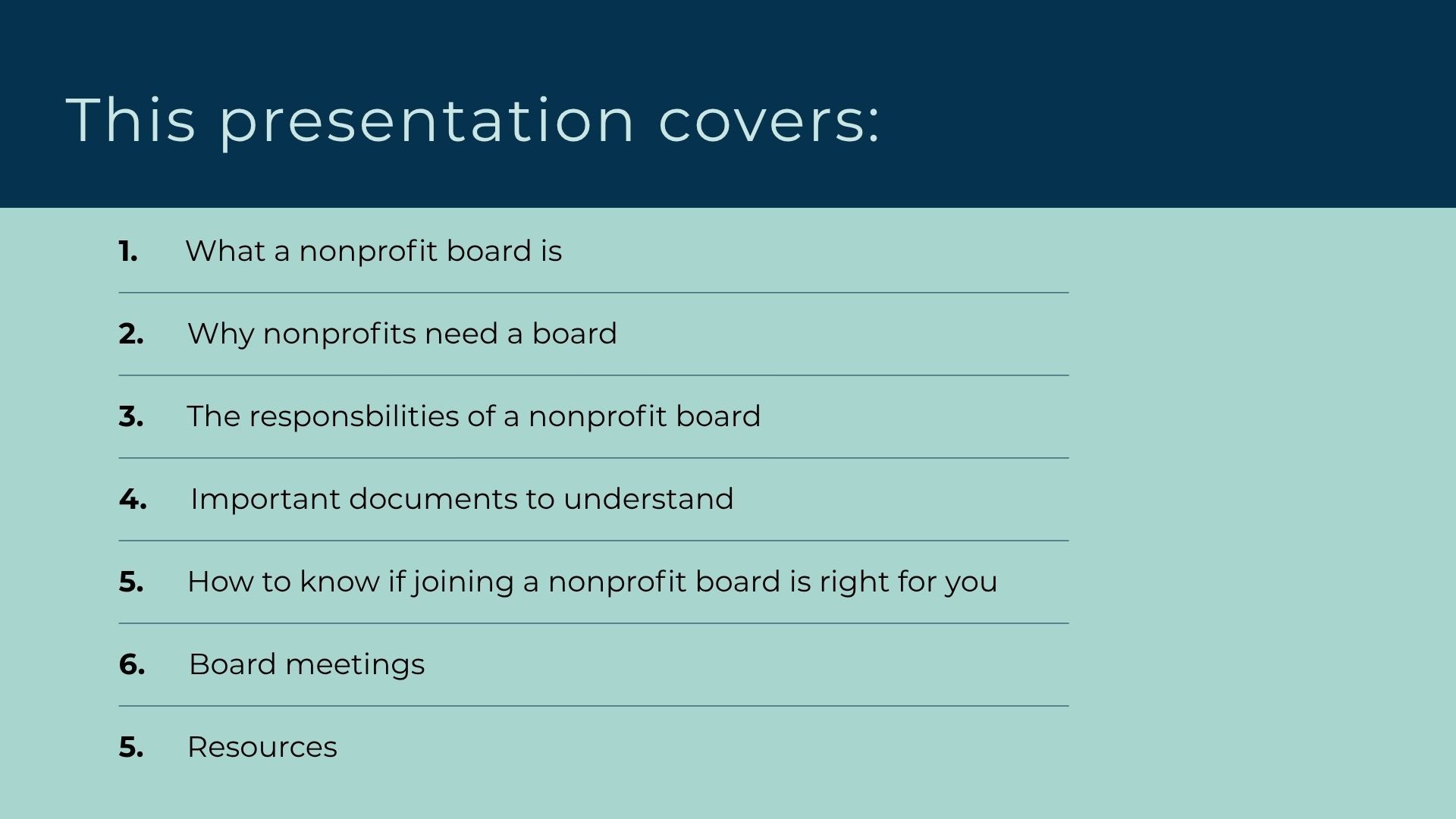 This presentation covers:

1. What a nonprofit board is

2. Why nonprofits need a board

3. The responsbilities of a nonprofit board

4. Important documents to understand

5. How to know if joining a nonprofit board is right for you

6. Board meetings

5. Resources